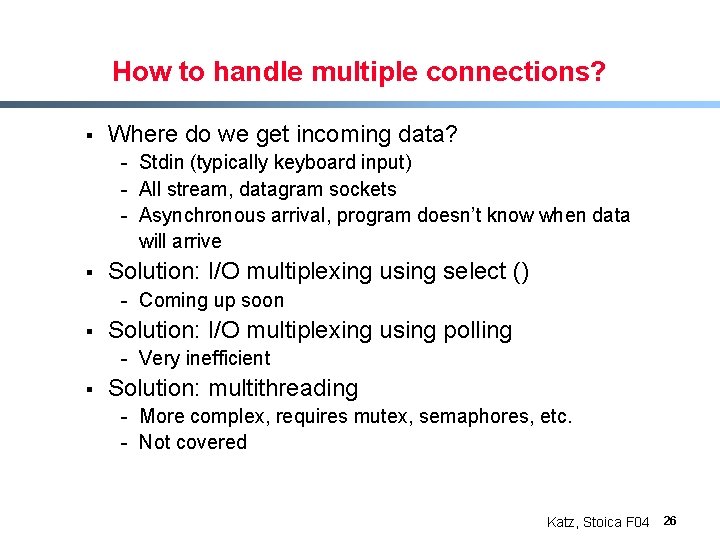 How to handle multiple connections?

▪ Where do we get incoming data?
- Stdin (typically keyboard input)
- All stream, datagram sockets
- Asynchronous arrival, program doesn't know when data will arrive

▪ Solution: I/O multiplexing using select ()
- Coming up soon

▪ Solution: I/O multiplexing using polling
- Very inefficient

▪ Solution: multithreading
- More complex, requires mutex, semaphores, etc.
- Not covered

Katz, Stoica F04 26